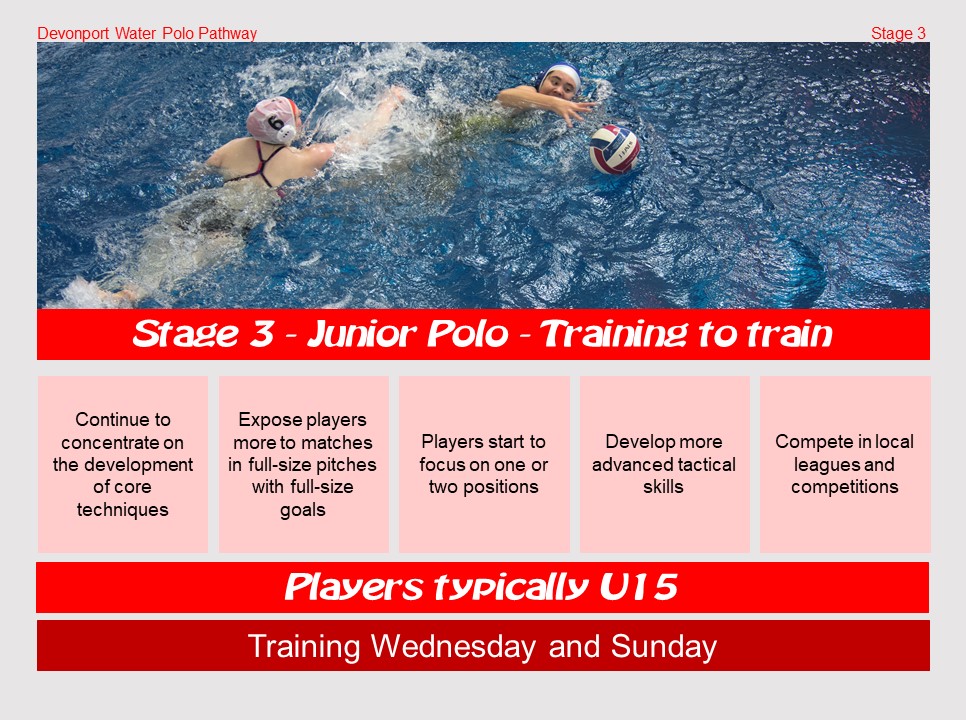 Devonport Water Polo Pathway

Stage 3

6

Stage 3 - Junior Polo - Training to train

Continue to concentrate on the development of core techniques

Expose players more to matches in full-size pitches with full-size goals

Players start to focus on one or two positions

Develop more advanced tactical skills

Compete in local leagues and competitions

Players typically U15

Training Wednesday and Sunday